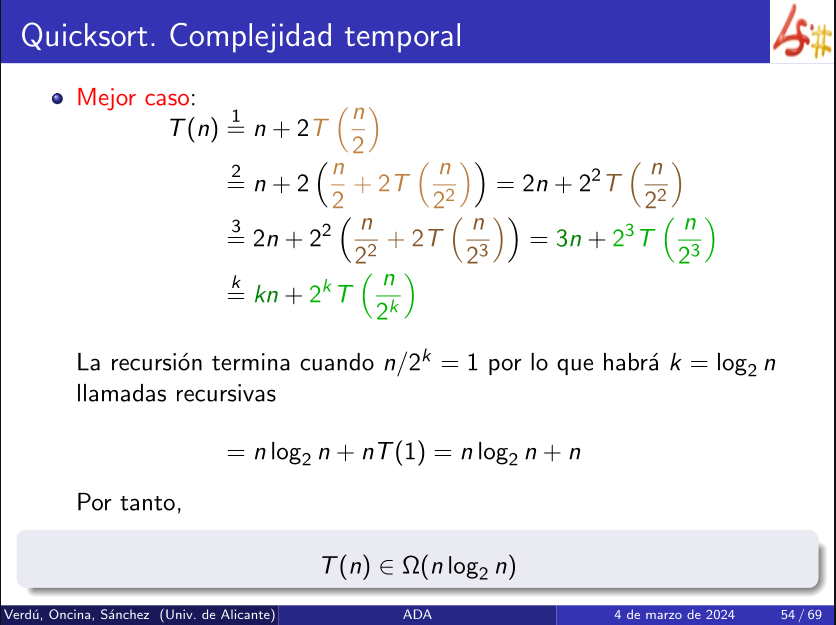 Quicksort. Complejidad temporal

Mejor caso:
$T(n) \stackrel{1}{=} n + 2T\left(\frac{n}{2}\right)$
$\stackrel{2}{=} n + 2\left(\frac{n}{2} + 2T\left(\frac{n}{2^2}\right)\right) = 2n + 2^2 T\left(\frac{n}{2^2}\right)$
$\stackrel{3}{=} 2n + 2^2\left(\frac{n}{2^2} + 2T\left(\frac{n}{2^3}\right)\right) = 3n + 2^3 T\left(\frac{n}{2^3}\right)$
$\stackrel{k}{=} kn + 2^k T\left(\frac{n}{2^k}\right)$

La recursión termina cuando $n/2^k = 1$ por lo que habrá $k = \log_2 n$ llamadas recursivas

$= n \log_2 n + nT(1) = n \log_2 n + n$

Por tanto,

$T(n) \in \Omega(n \log_2 n)$

Verdú, Oncina, Sánchez (Univ. de Alicante) ADA 4 de marzo de 2024 54 / 69